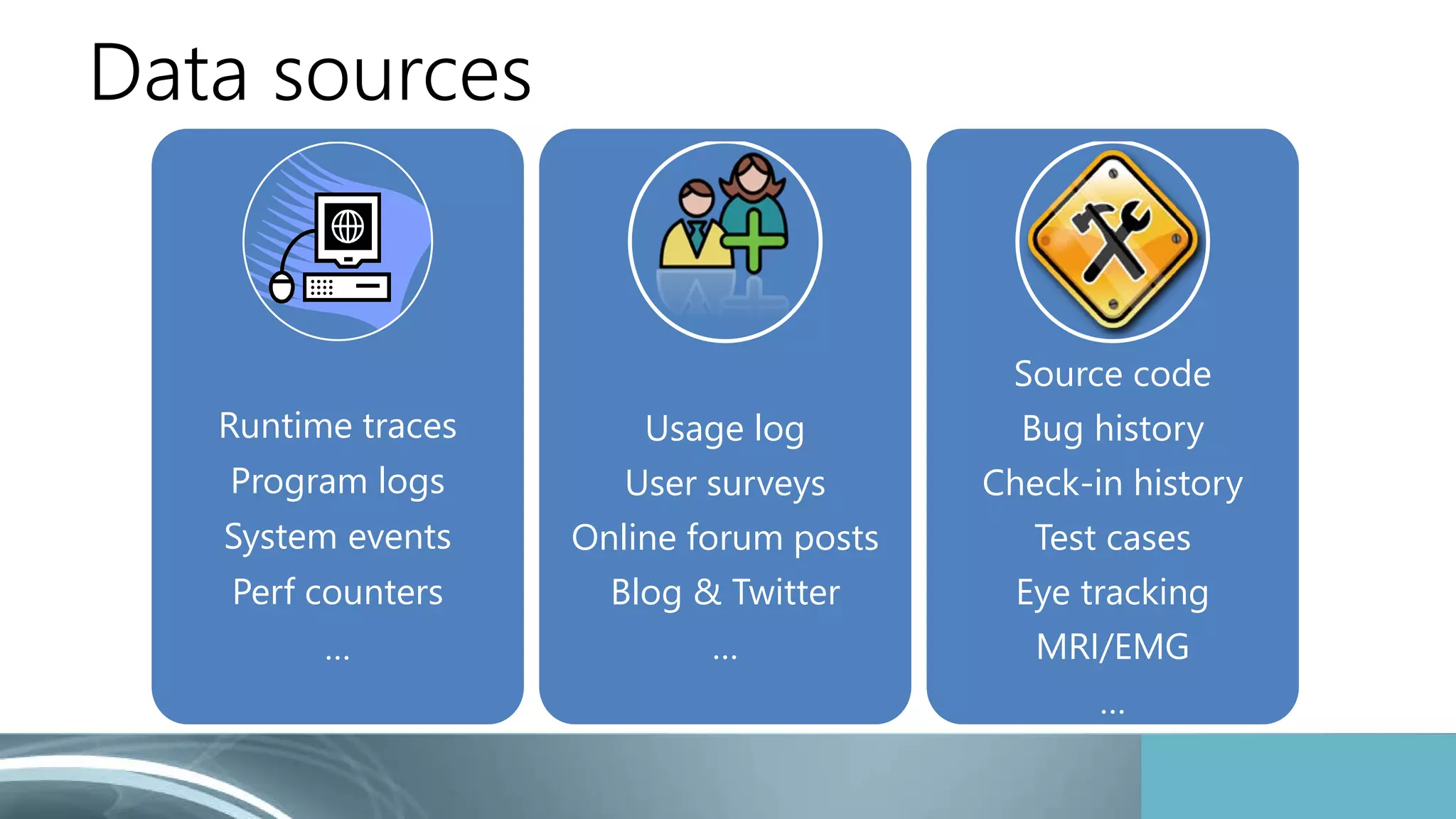 Data sources

Runtime traces
Program logs
System events
Perf counters
…

Usage log
User surveys
Online forum posts
Blog & Twitter
…

Source code
Bug history
Check-in history
Test cases
Eye tracking
MRI/EMG
…